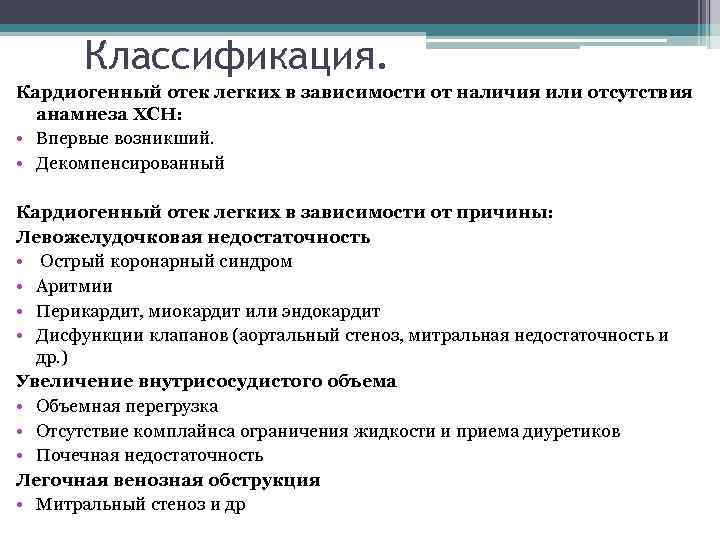 Классификация.

Кардиогенный отек легких в зависимости от наличия или отсутствия анамнеза ХСН:
• Впервые возникший.
• Декомпенсированный

Кардиогенный отек легких в зависимости от причины:
Левожелудочковая недостаточность
• Острый коронарный синдром
• Аритмии
• Перикардит, миокардит или эндокардит
• Дисфункции клапанов (аортальный стеноз, митральная недостаточность и др.)
Увеличение внутрисосудистого объема
• Объемная перегрузка
• Отсутствие комплайнса ограничения жидкости и приема диуретиков
• Почечная недостаточность
Легочная венозная обструкция
• Митральный стеноз и др